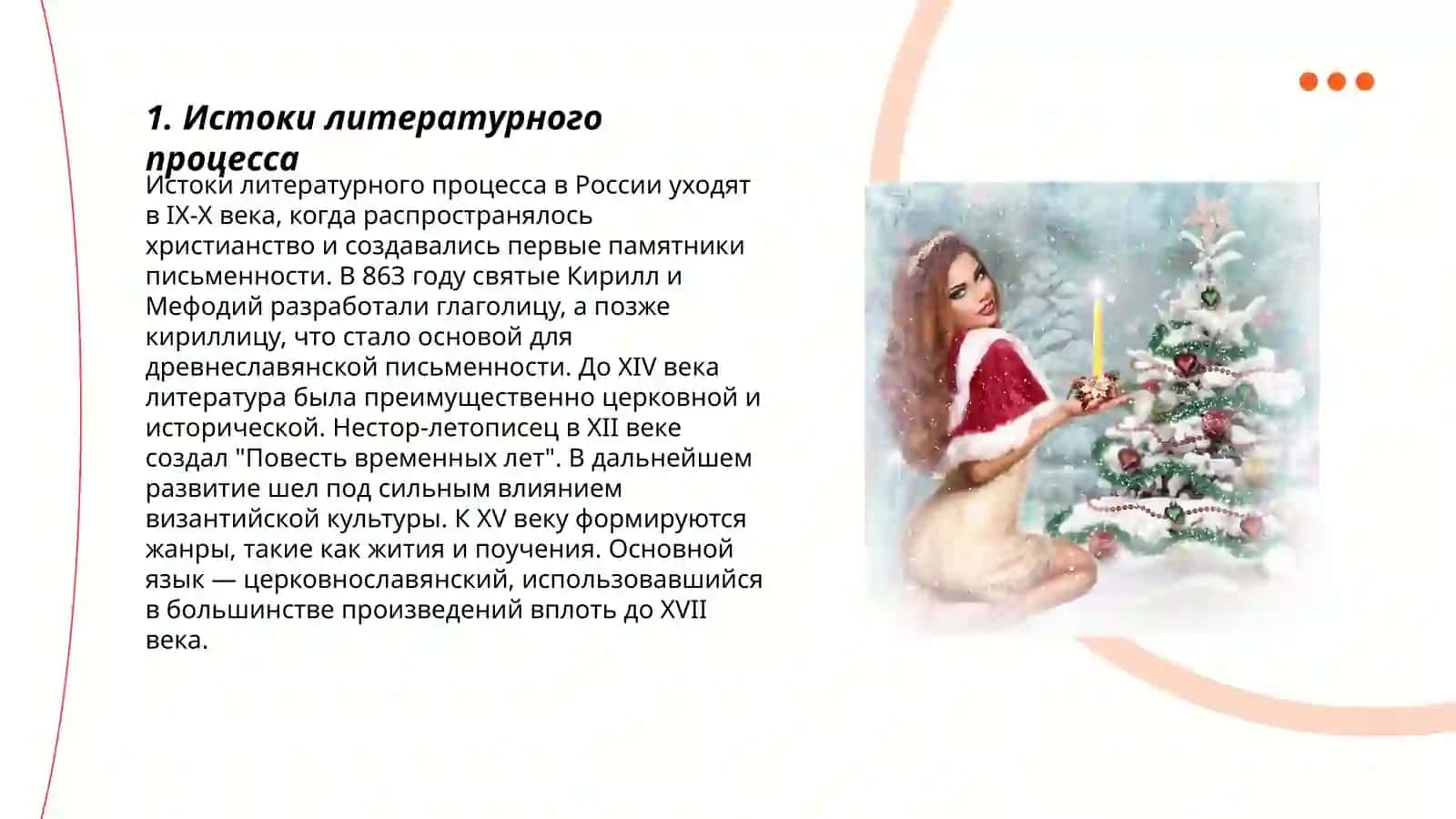 1. Истоки литературного процесса

Истоки литературного процесса в России уходят в IX-X века, когда распространялось христианство и создавались первые памятники письменности. В 863 году святые Кирилл и Мефодий разработали глаголицу, а позже кириллицу, что стало основой для древнеславянской письменности. До XIV века литература была преимущественно церковной и исторической. Нестор-летописец в XII веке создал "Повесть временных лет". В дальнейшем развитие шел под сильным влиянием византийской культуры. К XV веку формируются жанры, такие как жития и поучения. Основной язык — церковнославянский, использовавшийся в большинстве произведений вплоть до XVII века.